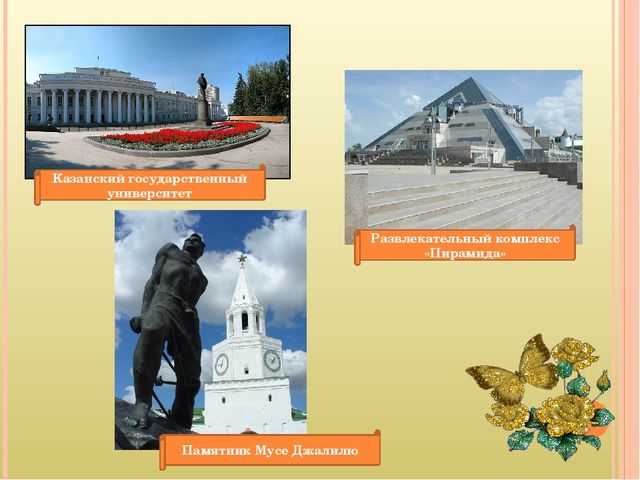 Казанский государственный университет

Развлекательный комплекс «Пирамида»

Памятник Мусе Джалилю